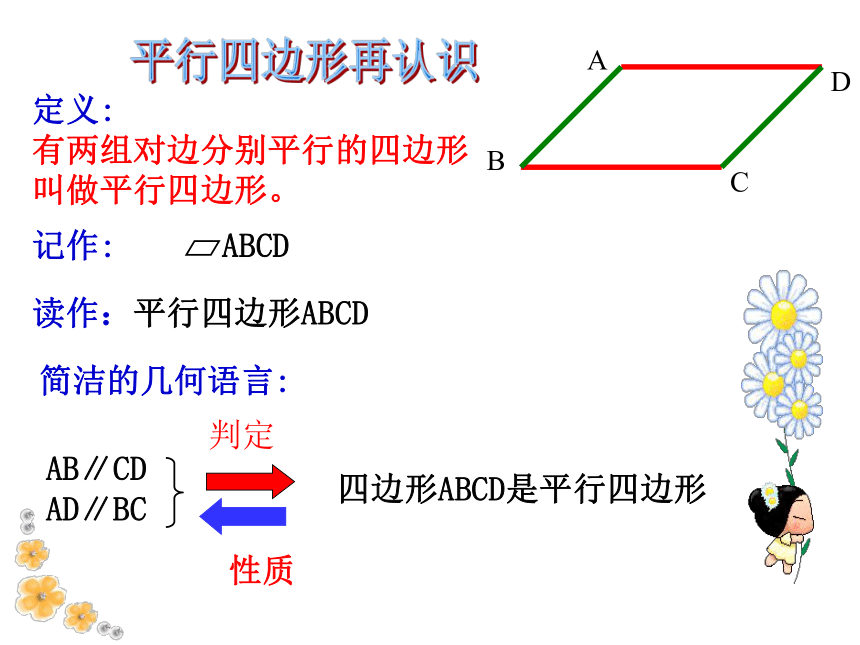 平行四边形再认识

A D B C

定义:
有两组对边分别平行的四边形叫做平行四边形。

记作: ▱ABCD

读作：平行四边形ABCD

简洁的几何语言:

判定

AB∥CD
AD∥BC

四边形ABCD是平行四边形

性质